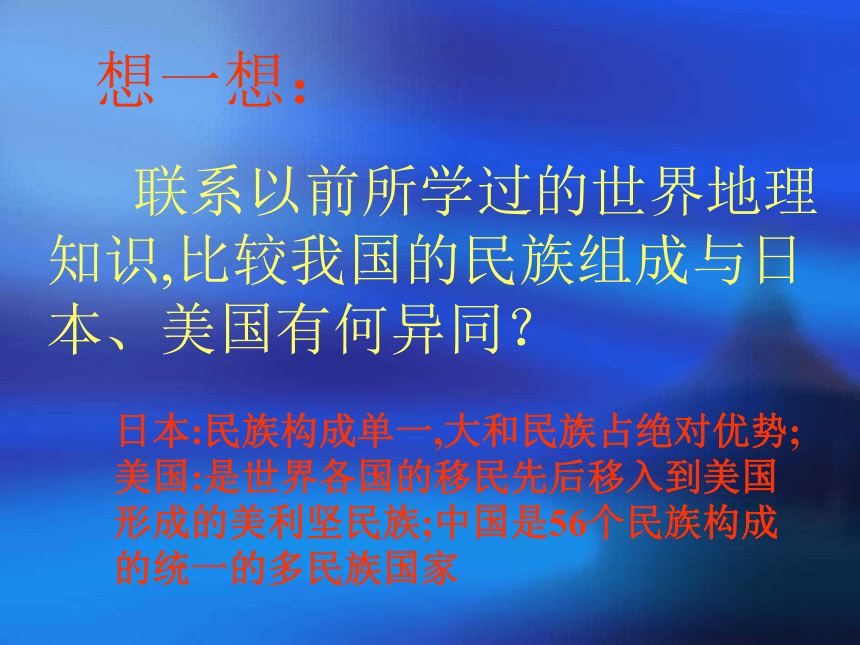 想一想:

联系以前所学过的世界地理知识,比较我国的民族组成与日本、美国有何异同?

日本:民族构成单一,大和民族占绝对优势;美国:是世界各国的移民先后移入到美国形成的美利坚民族;中国是56个民族构成的统一的多民族国家